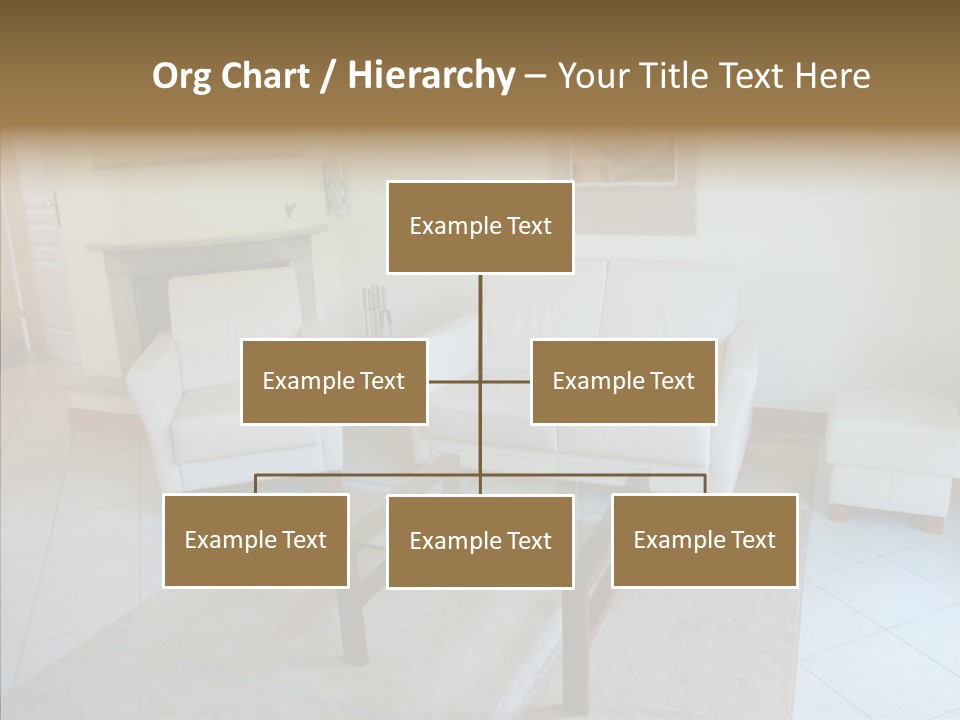 Org Chart / Hierarchy – Your Title Text Here

Example Text

Example Text

Example Text

Example Text

Example Text

Example Text